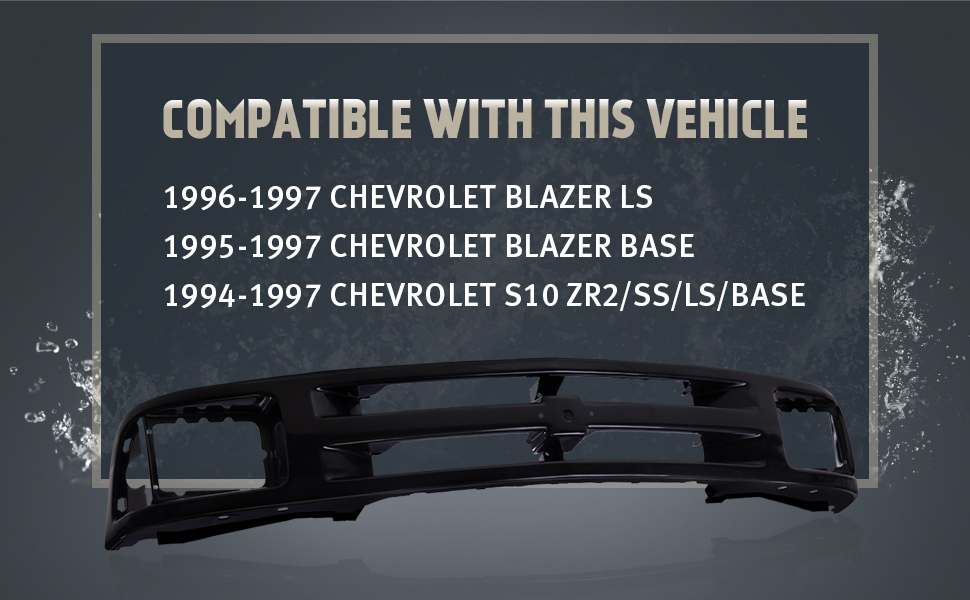 COMPATIBLE WITH THIS VEHICLE

1996-1997 CHEVROLET BLAZER LS
1995-1997 CHEVROLET BLAZER BASE
1994-1997 CHEVROLET S10 ZR2/SS/LS/BASE